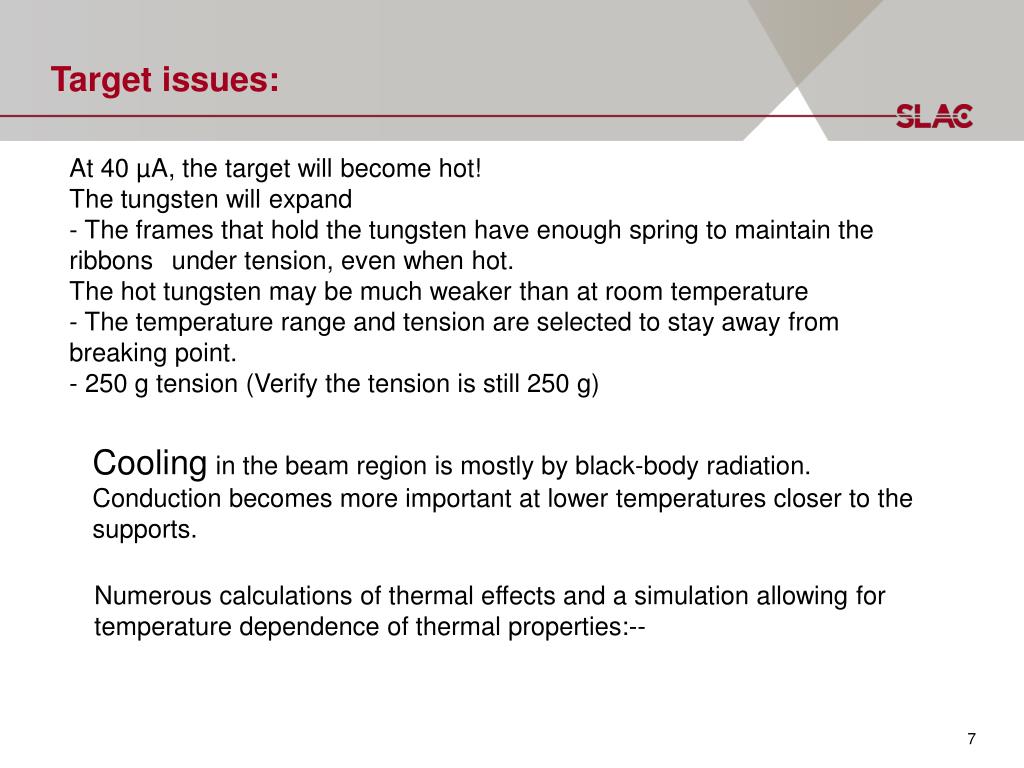 Target issues:

SLAC

At 40 µA, the target will become hot!
The tungsten will expand
- The frames that hold the tungsten have enough spring to maintain the ribbons under tension, even when hot.
The hot tungsten may be much weaker than at room temperature
- The temperature range and tension are selected to stay away from breaking point.
- 250 g tension (Verify the tension is still 250 g)

Cooling in the beam region is mostly by black-body radiation. Conduction becomes more important at lower temperatures closer to the supports.

Numerous calculations of thermal effects and a simulation allowing for temperature dependence of thermal properties:--

7